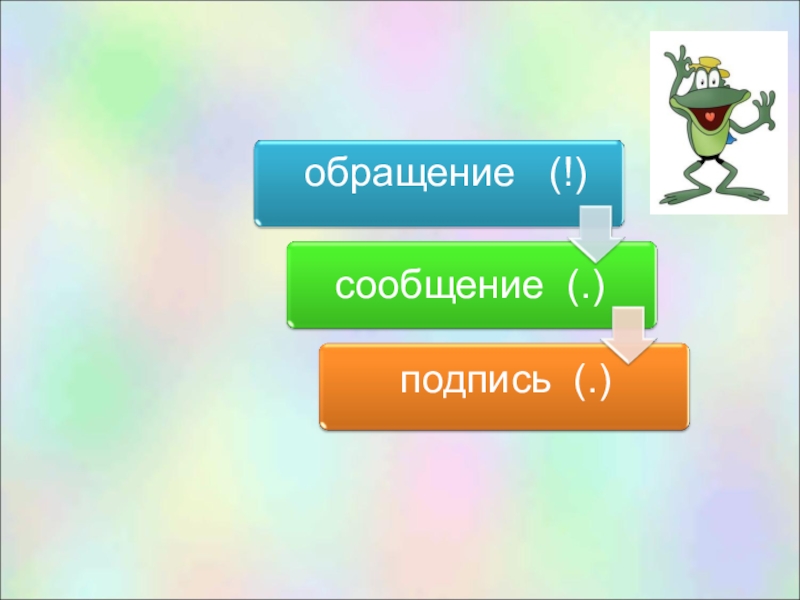 обращение (!)

сообщение (.)

подпись (.)